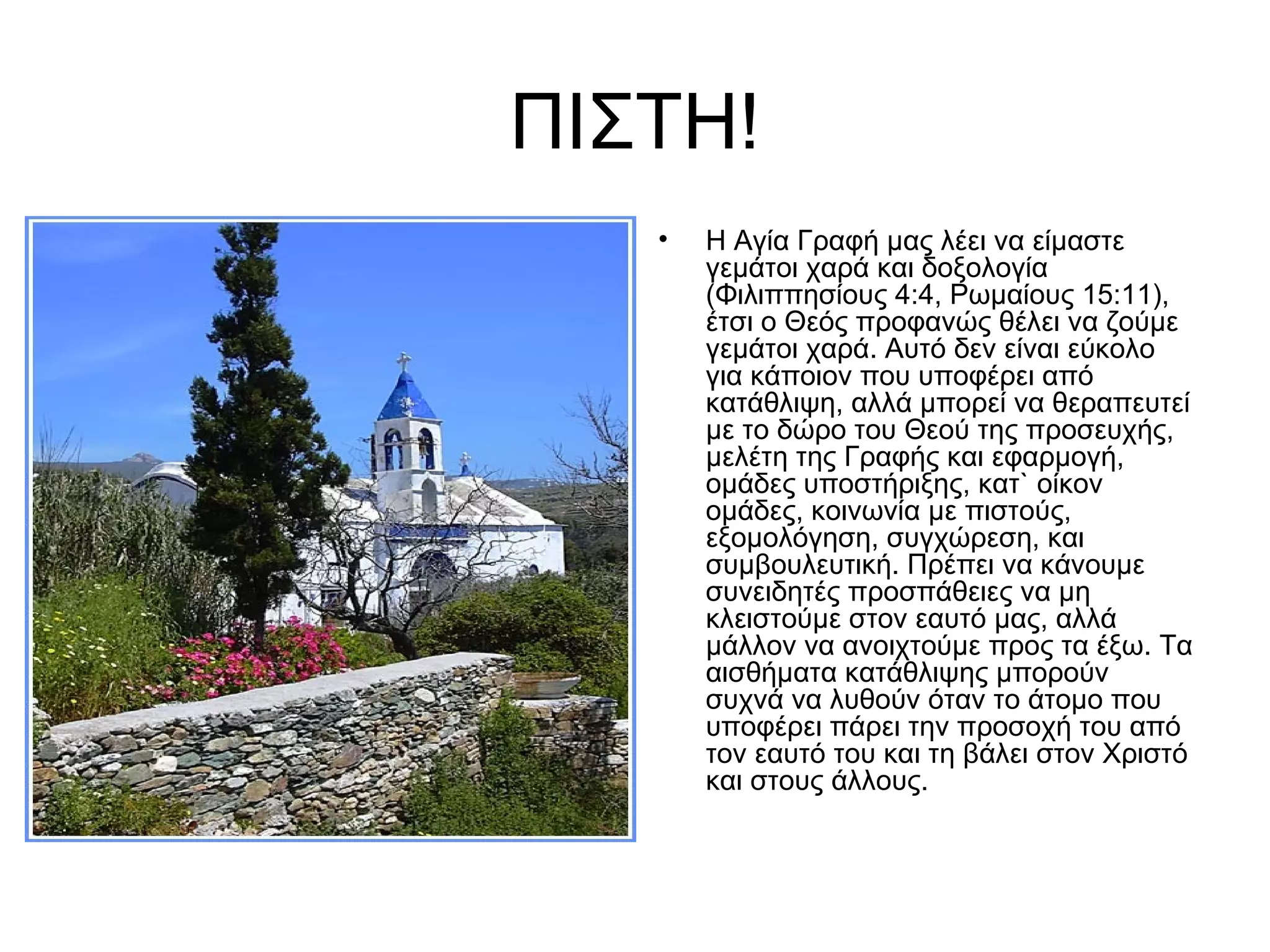 ΠΙΣΤΗ!

• Η Αγία Γραφή μας λέει να είμαστε γεμάτοι χαρά και δοξολογία (Φιλιππησίους 4:4, Ρωμαίους 15:11), έτσι ο Θεός προφανώς θέλει να ζούμε γεμάτοι χαρά. Αυτό δεν είναι εύκολο για κάποιον που υποφέρει από κατάθλιψη, αλλά μπορεί να θεραπευτεί με το δώρο του Θεού της προσευχής, μελέτη της Γραφής και εφαρμογή, ομάδες υποστήριξης, κατ` οίκον ομάδες, κοινωνία με πιστούς, εξομολόγηση, συγχώρεση, και συμβουλευτική. Πρέπει να κάνουμε συνειδητές προσπάθειες να μη κλειστούμε στον εαυτό μας, αλλά μάλλον να ανοιχτούμε προς τα έξω. Τα αισθήματα κατάθλιψης μπορούν συχνά να λυθούν όταν το άτομο που υποφέρει πάρει την προσοχή του από τον εαυτό του και τη βάλει στον Χριστό και στους άλλους.